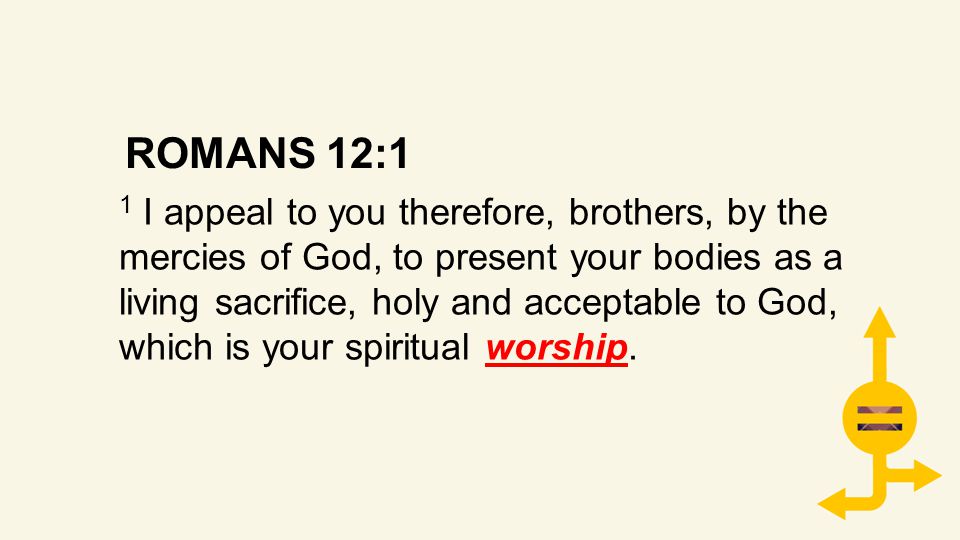 ROMANS 12:1

$^1$ I appeal to you therefore, brothers, by the mercies of God, to present your bodies as a living sacrifice, holy and acceptable to God, which is your spiritual worship.